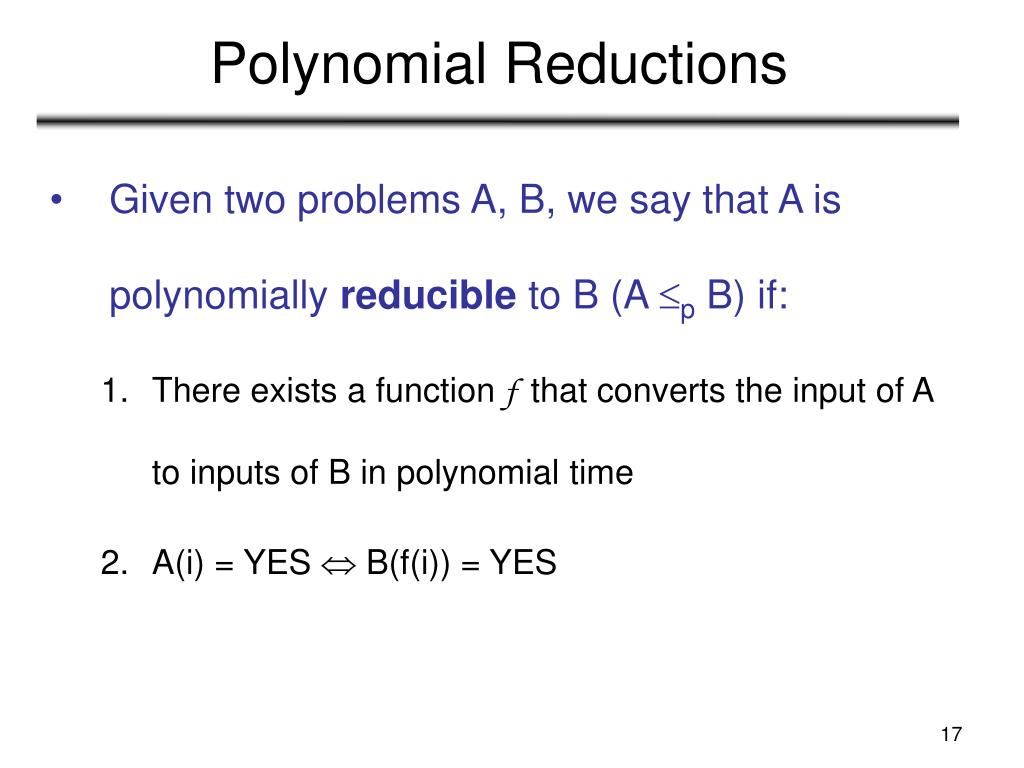 Polynomial Reductions

• Given two problems A, B, we say that A is polynomially **reducible** to B ($A \leq_p B$) if:

1. There exists a function $f$ that converts the input of A to inputs of B in polynomial time

2. A(i) = YES $\Leftrightarrow$ B(f(i)) = YES

17